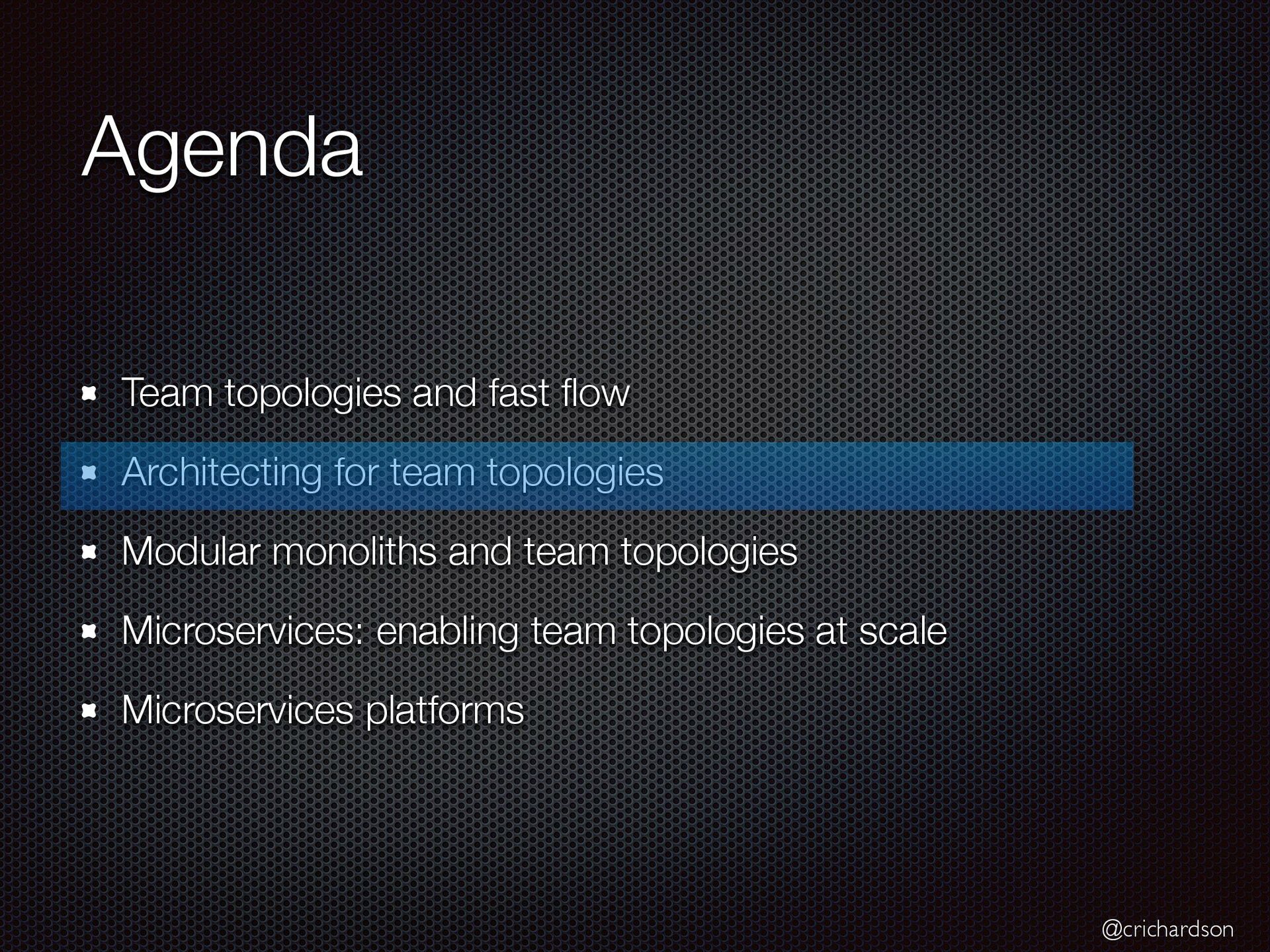 Agenda

- Team topologies and fast flow
- Architecting for team topologies
- Modular monoliths and team topologies
- Microservices: enabling team topologies at scale
- Microservices platforms

@crichardson